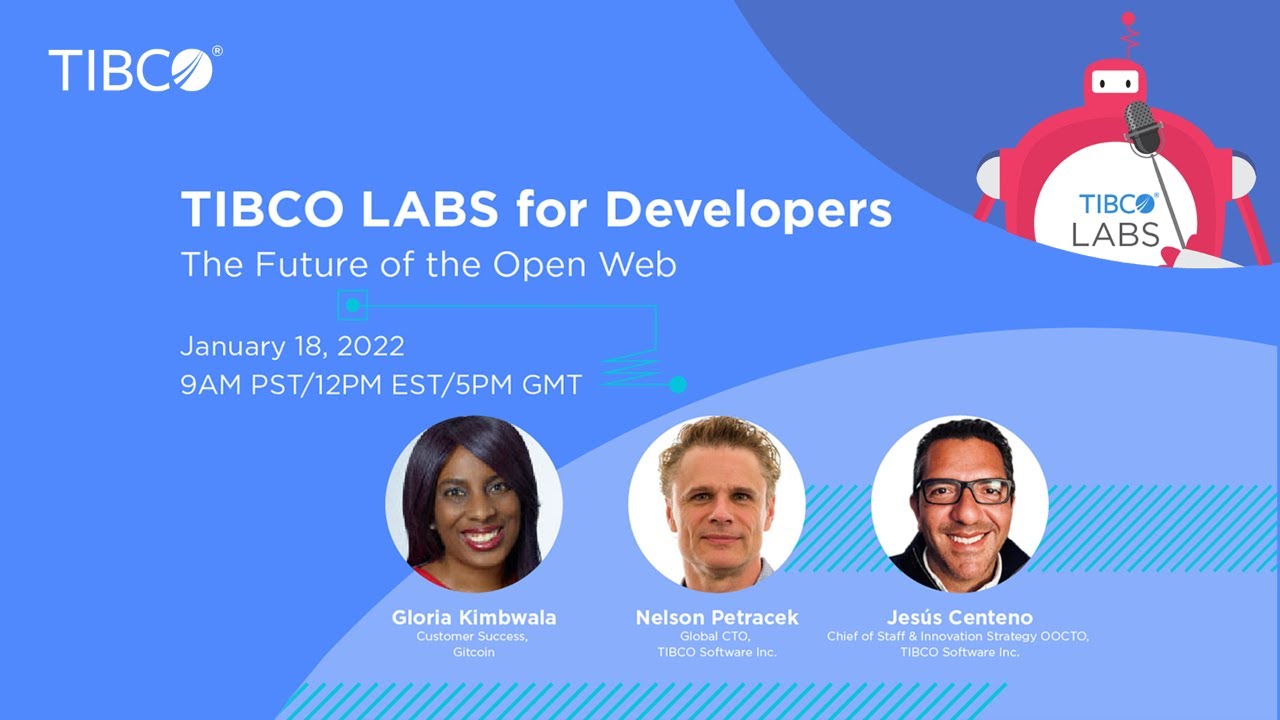 TIBCO®

TIBCO® LABS

TIBCO LABS for Developers
The Future of the Open Web

January 18, 2022
9AM PST/12PM EST/5PM GMT

Gloria Kimbwala
Customer Success,
Gitcoin

Nelson Petracek
Global CTO,
TIBCO Software Inc.

Jesús Centeno
Chief of Staff & Innovation Strategy OOCTO,
TIBCO Software Inc.